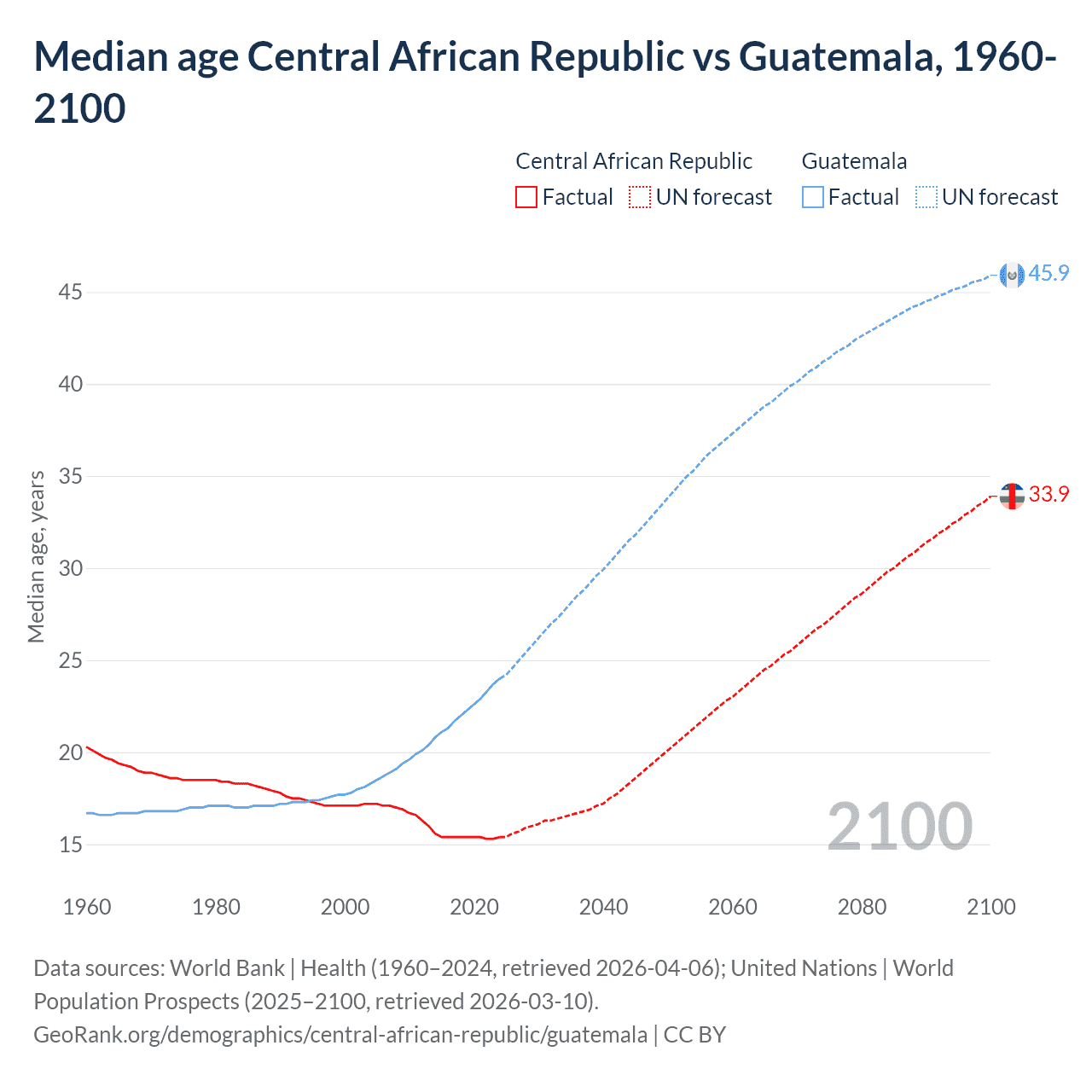 Median age Central African Republic vs Guatemala, 1960-2100

Central African Republic
Factual UN forecast

Guatemala
Factual UN forecast

Median age, years

45
40
35
30
25
20
15

45.9
33.9

2100

1960 1980 2000 2020 2040 2060 2080 2100

Data sources: World Bank | Health (1960–2024, retrieved 2026-04-06); United Nations | World Population Prospects (2025–2100, retrieved 2026-03-10).
GeoRank.org/demographics/central-african-republic/guatemala | CC BY